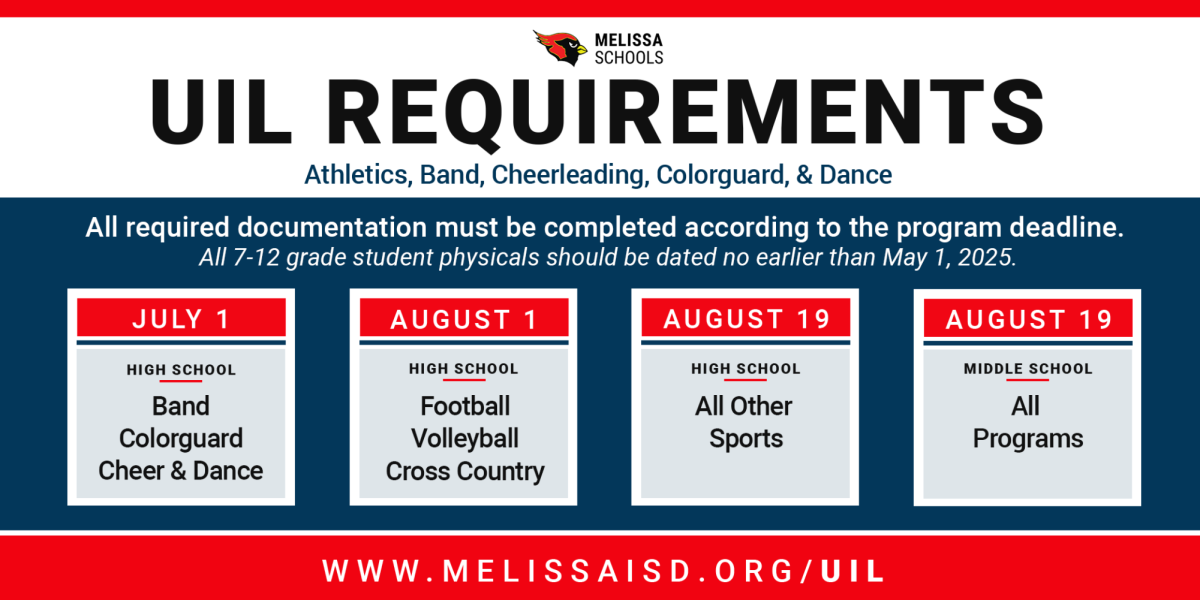 MELISSA SCHOOLS

UIL REQUIREMENTS

Athletics, Band, Cheerleading, Colorguard, & Dance

All required documentation must be completed according to the program deadline.

All 7-12 grade student physicals should be dated no earlier than May 1, 2025.

JULY 1

HIGH SCHOOL

Band
Colorguard
Cheer & Dance

AUGUST 1

HIGH SCHOOL

Football
Volleyball
Cross Country

AUGUST 19

HIGH SCHOOL

All Other Sports

AUGUST 19

MIDDLE SCHOOL

All Programs

WWW.MELISSAISD.ORG/UIL